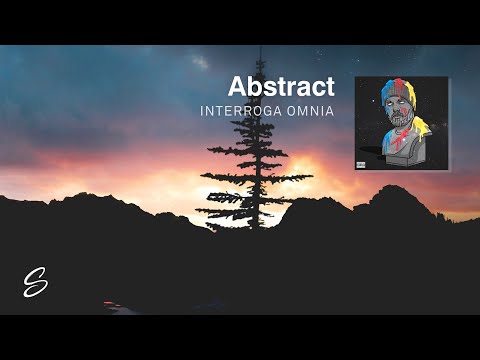 Abstract
INTERROGA OMNIA

S